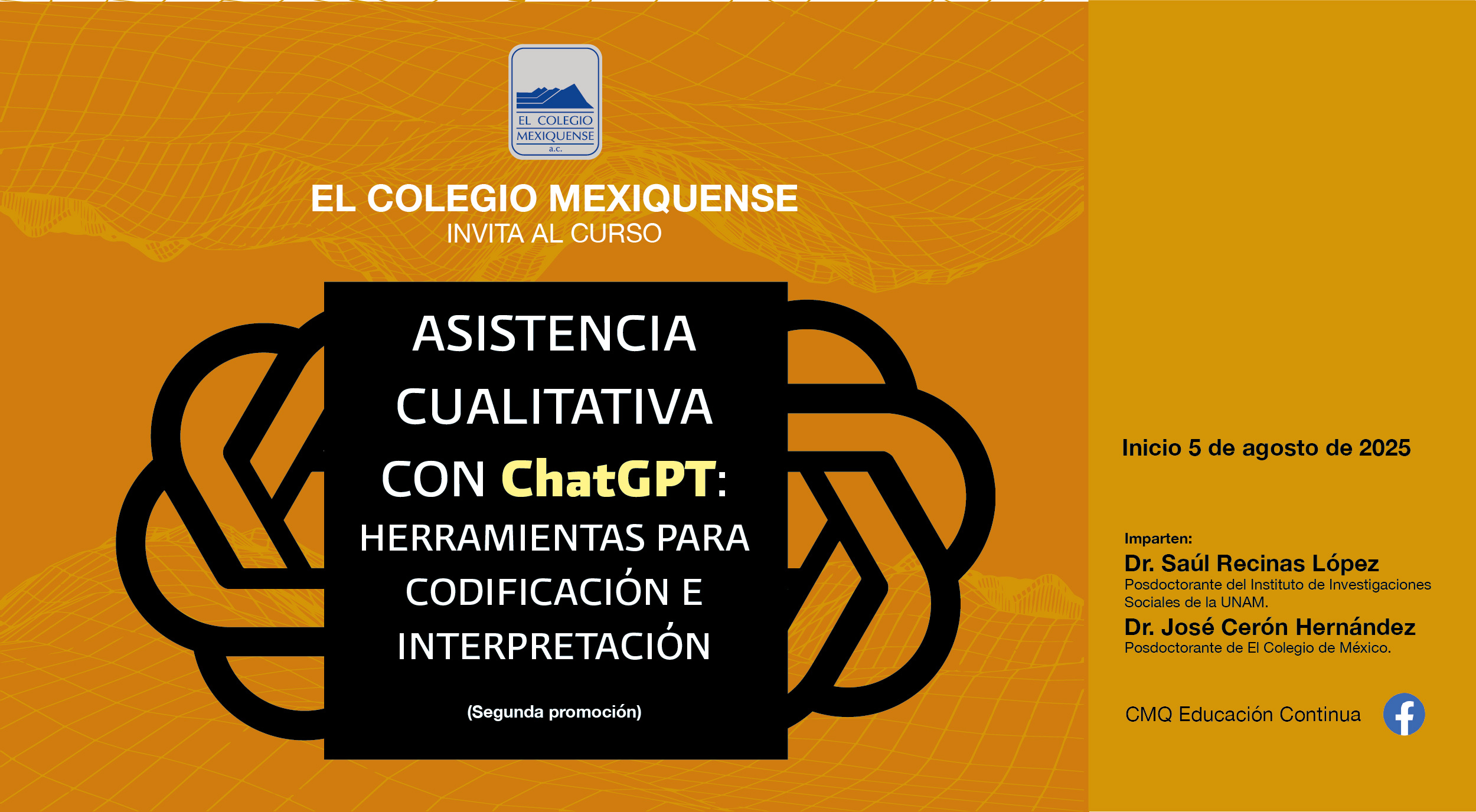 EL COLEGIO MEXIQUENSE
a.c.

EL COLEGIO MEXIQUENSE
INVITA AL CURSO

ASISTENCIA CUALITATIVA CON ChatGPT: HERRAMIENTAS PARA CODIFICACIÓN E INTERPRETACIÓN

(Segunda promoción)

Inicio 5 de agosto de 2025

Imparten:
Dr. Saúl Recinas López
Posdoctorante del Instituto de Investigaciones Sociales de la UNAM.
Dr. José Cerón Hernández
Posdoctorante de El Colegio de México.

CMQ Educación Continua